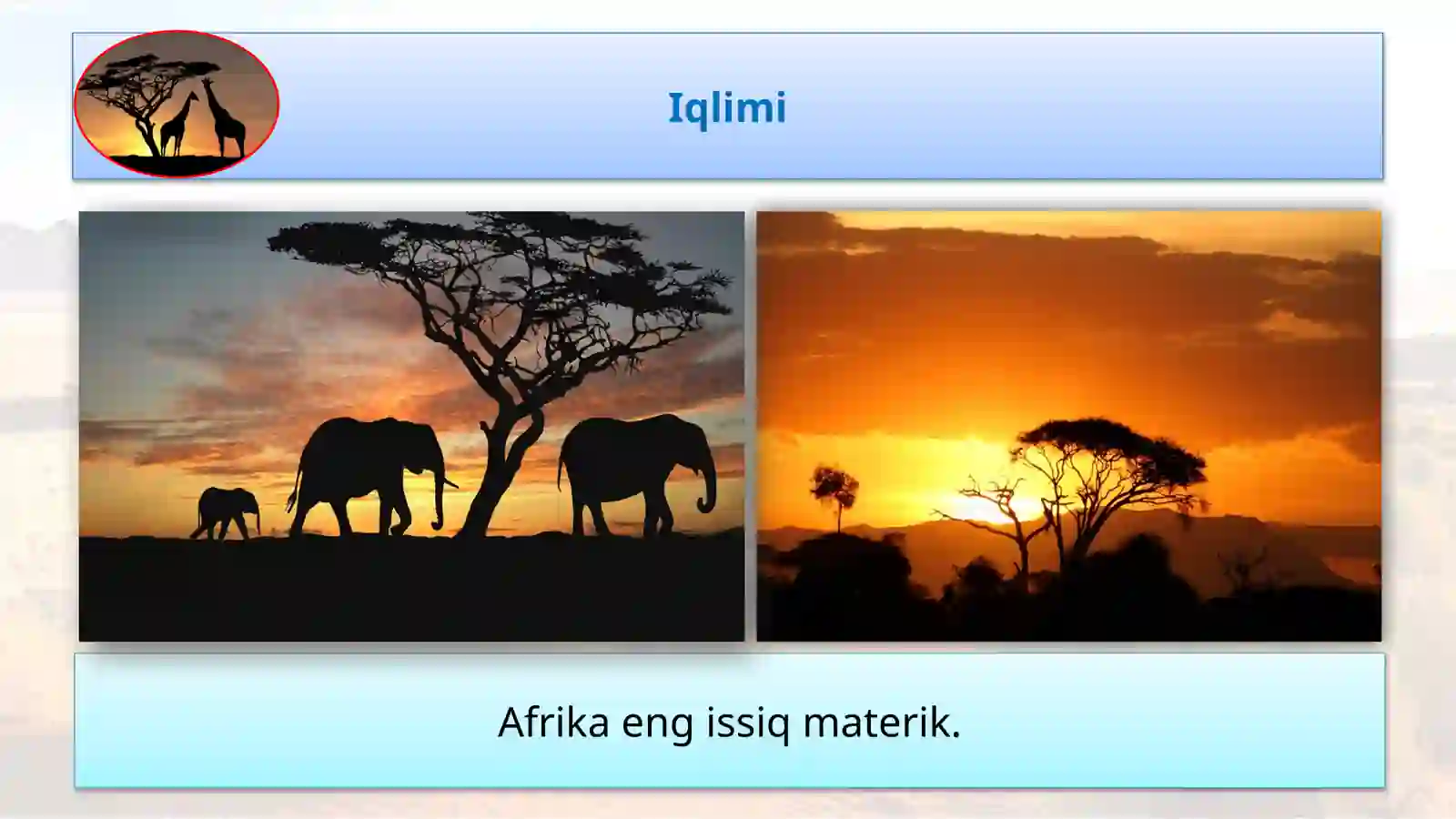 Iqlimi

Afrika eng issiq materik.